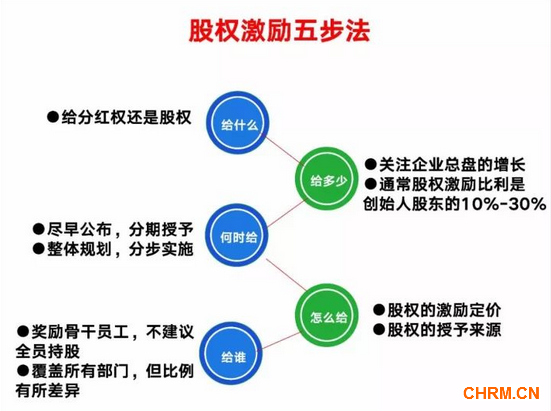 股权激励五步法

●给分红权还是股权

给什么

给多少

●关注企业总盘的增长
●通常股权激励比利是创始人股东的10%-30%

●尽早公布，分期授予
●整体规划，分步实施

何时给

怎么给

●股权的激励定价
●股权的授予来源

●奖励骨干员工，不建议全员持股
●覆盖所有部门，但比例有所差异

给谁

CHRM.CN